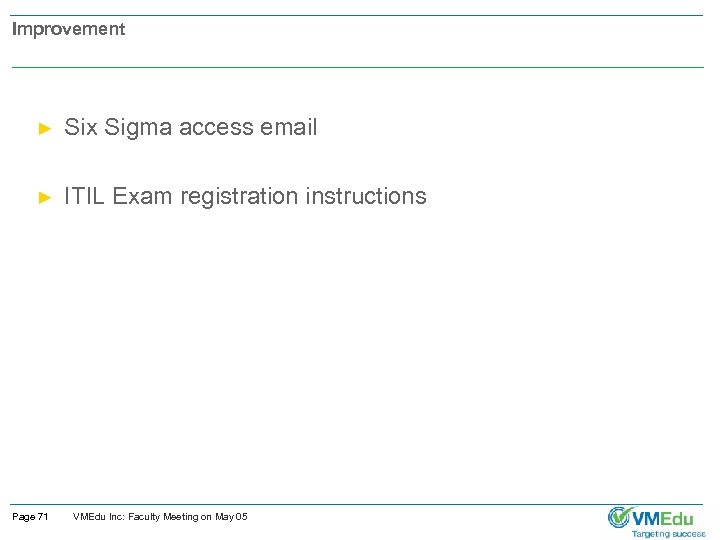 Improvement

► Six Sigma access email

► ITIL Exam registration instructions

Page 71 VMEdu Inc: Faculty Meeting on May 05

VMEdu
Targeting success